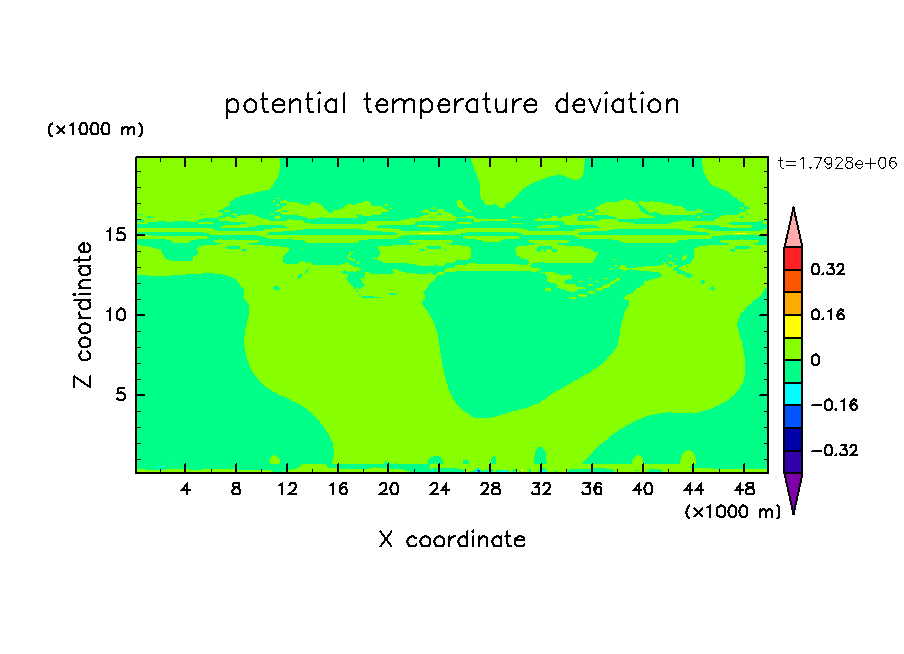 potential temperature deviation

(×1000 m)

t=1.7928e+06

Z coordinate

15
10
5

4 8 12 16 20 24 28 32 36 40 44 48

(×1000 m)

X coordinate

0.32
0.16
0
−0.16
−0.32